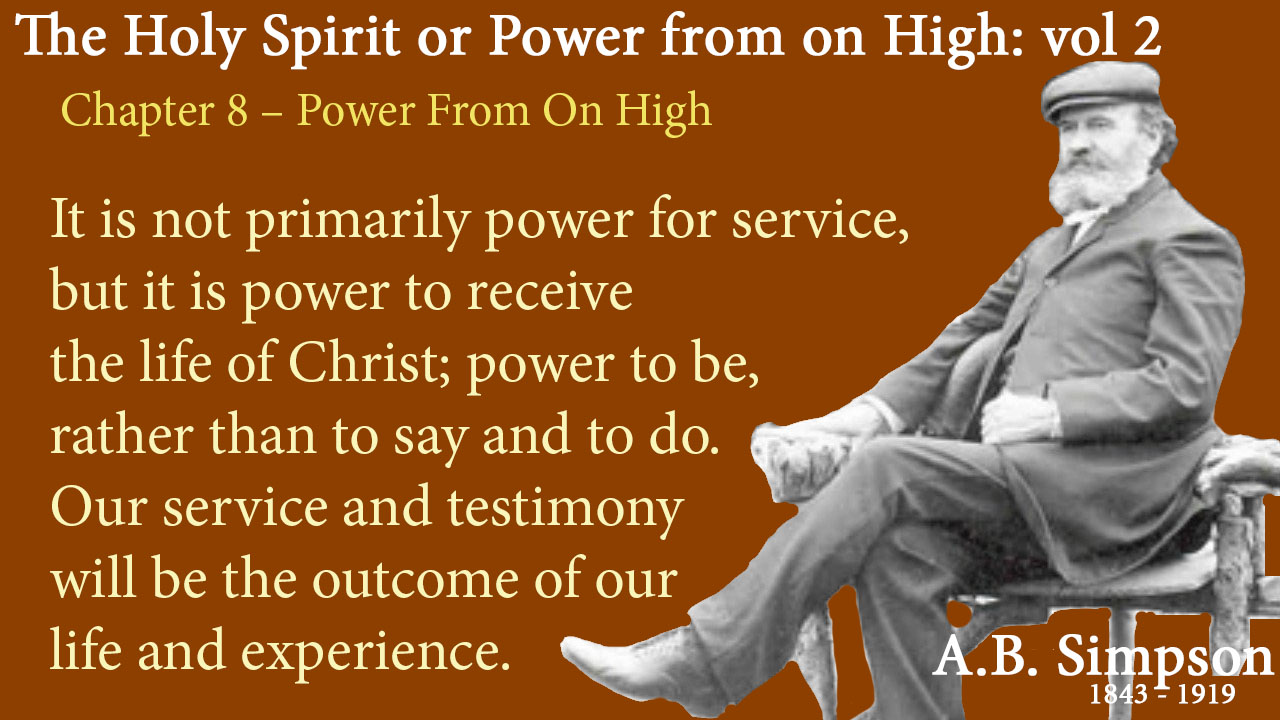 The Holy Spirit or Power from on High: vol 2

Chapter 8 – Power From On High

It is not primarily power for service, but it is power to receive the life of Christ; power to be, rather than to say and to do. Our service and testimony will be the outcome of our life and experience.

A.B. Simpson
1843 - 1919